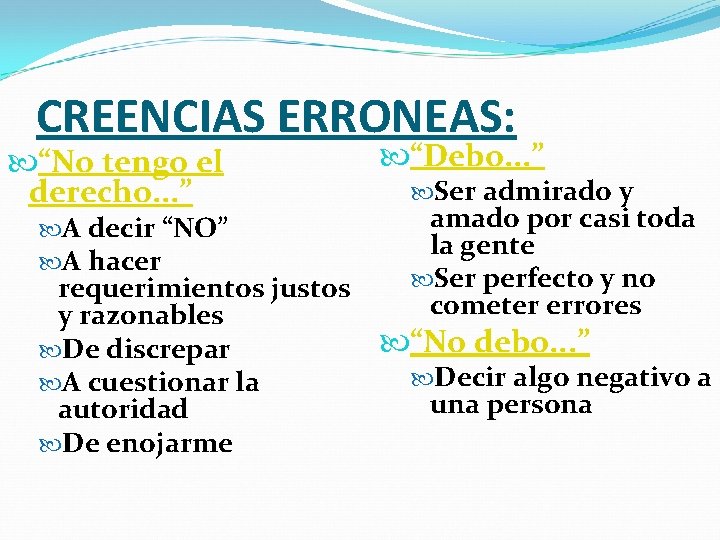 CREENCIAS ERRONEAS:

“No tengo el derecho…”
A decir “NO”
A hacer requerimientos justos y razonables
De discrepar
A cuestionar la autoridad
De enojarme

“Debo…”
Ser admirado y amado por casi toda la gente
Ser perfecto y no cometer errores

“No debo…”
Decir algo negativo a una persona